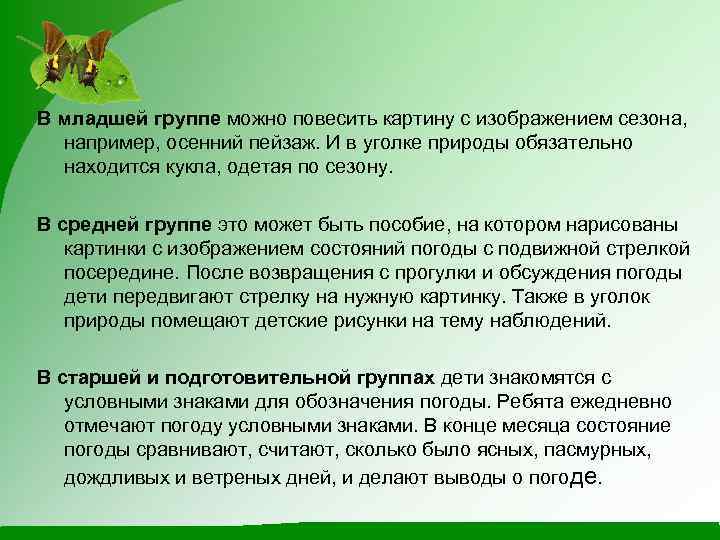 В младшей группе можно повесить картину с изображением сезона, например, осенний пейзаж. И в уголке природы обязательно находится кукла, одетая по сезону.

В средней группе это может быть пособие, на котором нарисованы картинки с изображением состояний погоды с подвижной стрелкой посередине. После возвращения с прогулки и обсуждения погоды дети передвигают стрелку на нужную картинку. Также в уголок природы помещают детские рисунки на тему наблюдений.

В старшей и подготовительной группах дети знакомятся с условными знаками для обозначения погоды. Ребята ежедневно отмечают погоду условными знаками. В конце месяца состояние погоды сравнивают, считают, сколько было ясных, пасмурных, дождливых и ветреных дней, и делают выводы о погоде.